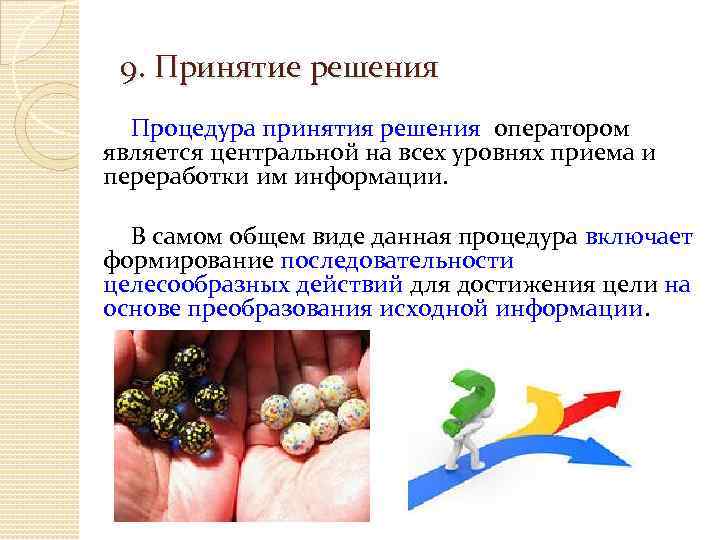 9. Принятие решения

Процедура принятия решения оператором является центральной на всех уровнях приема и переработки им информации.

В самом общем виде данная процедура включает формирование последовательности целесообразных действий для достижения цели на основе преобразования исходной информации.